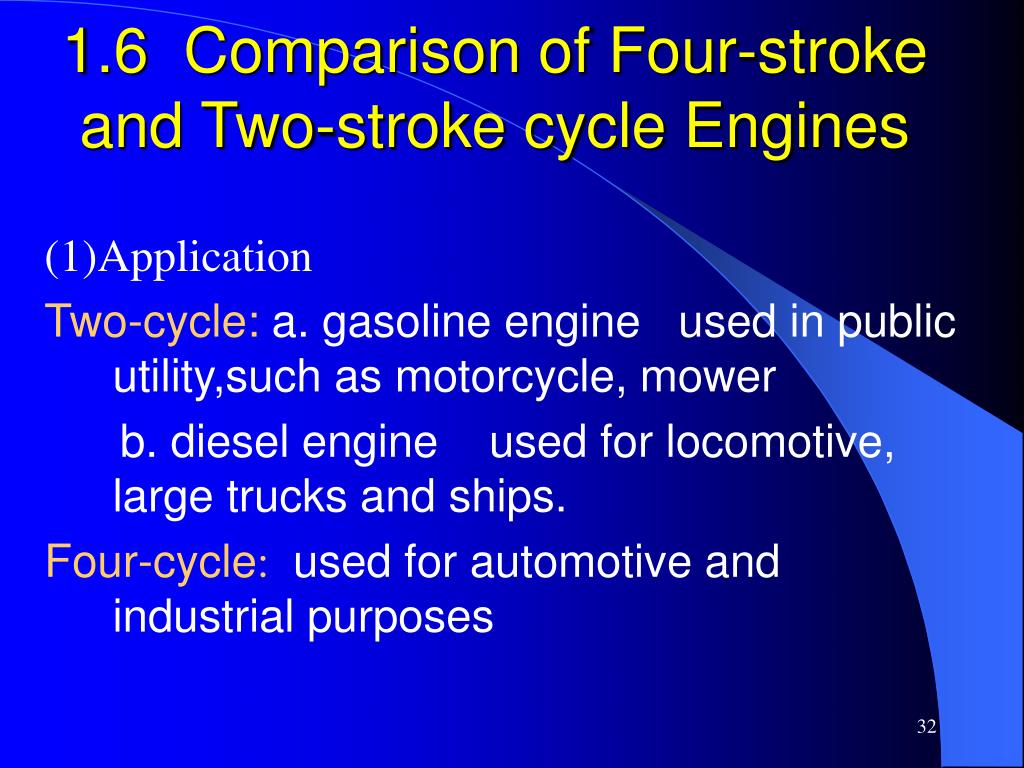 1.6 Comparison of Four-stroke and Two-stroke cycle Engines

(1)Application

Two-cycle: a. gasoline engine used in public utility,such as motorcycle, mower

b. diesel engine used for locomotive, large trucks and ships.

Four-cycle: used for automotive and industrial purposes

32